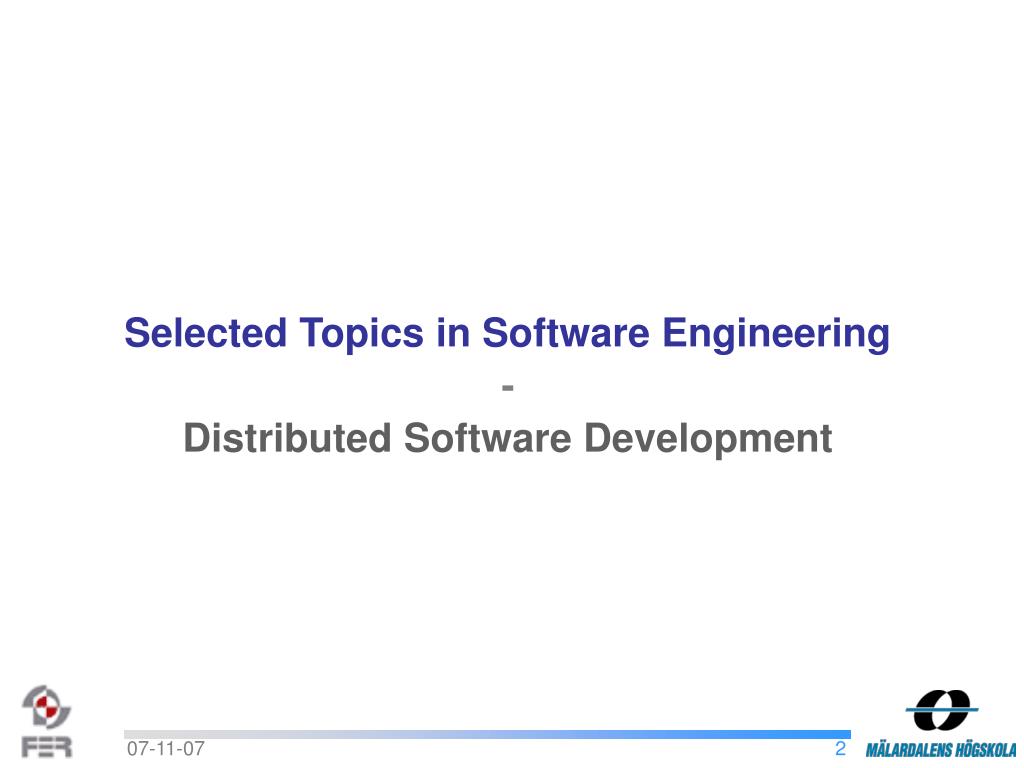 Selected Topics in Software Engineering
-
Distributed Software Development

FER

07-11-07

2

MÄLARDALENS HÖGSKOLA